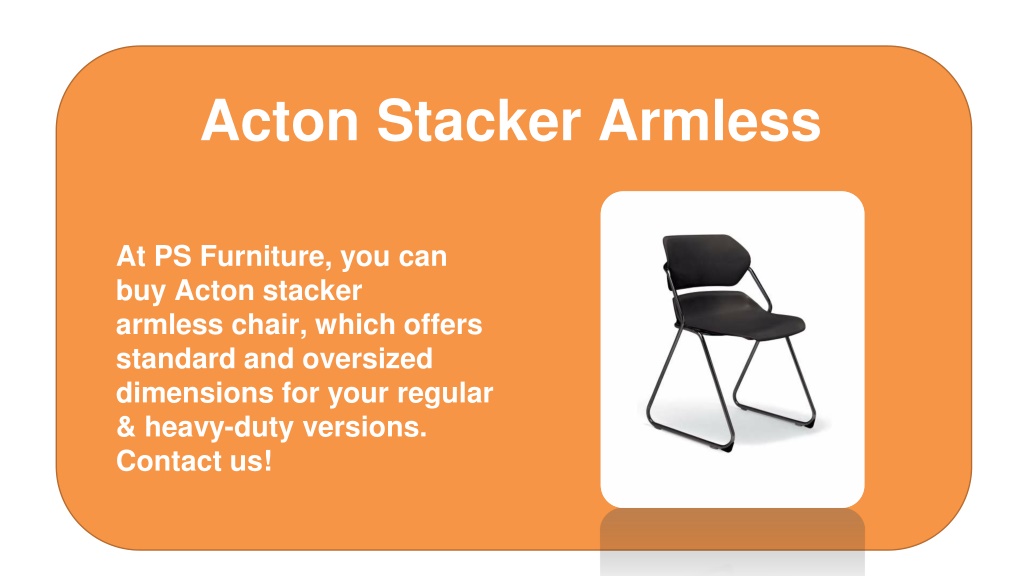 Acton Stacker Armless

At PS Furniture, you can buy Acton stacker armless chair, which offers standard and oversized dimensions for your regular & heavy-duty versions. Contact us!